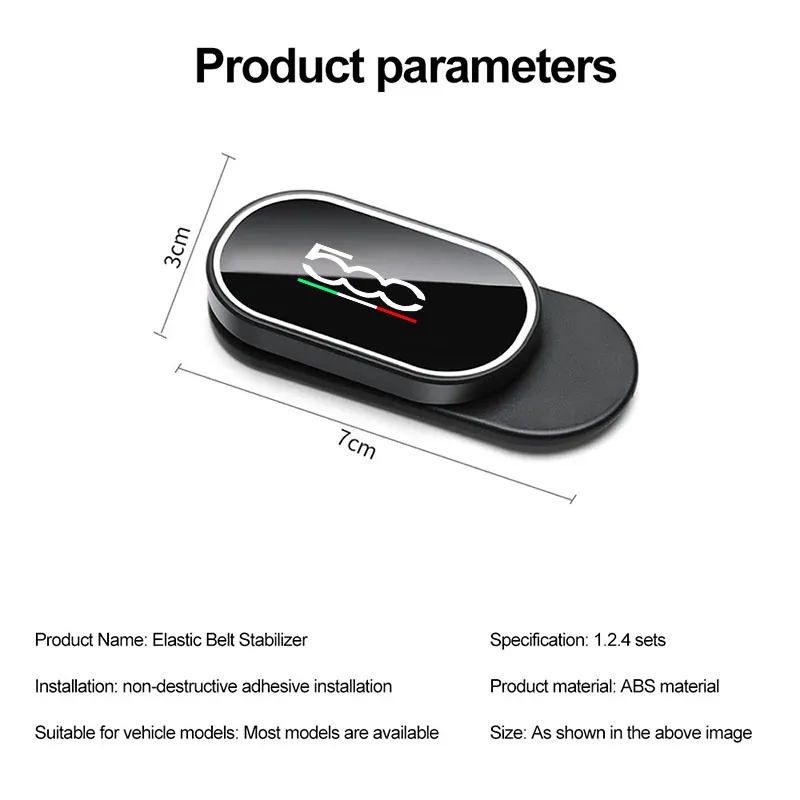 Product parameters

3cm

500

7cm

Product Name: Elastic Belt Stabilizer

Installation: non-destructive adhesive installation

Suitable for vehicle models: Most models are available

Specification: 1.2.4 sets

Product material: ABS material

Size: As shown in the above image